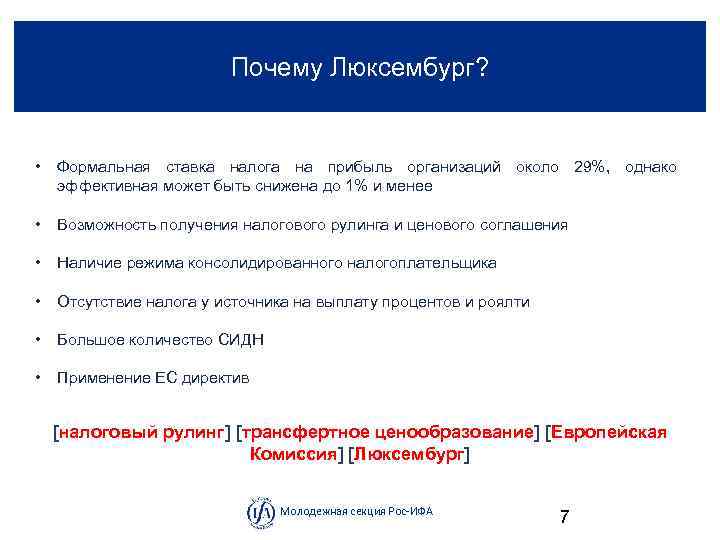 Почему Люксембург?

• Формальная ставка налога на прибыль организаций около 29%, однако эффективная может быть снижена до 1% и менее

• Возможность получения налогового рулинга и ценового соглашения

• Наличие режима консолидированного налогоплательщика

• Отсутствие налога у источника на выплату процентов и роялти

• Большое количество СИДН

• Применение ЕС директив

[налоговый рулинг] [трансфертное ценообразование] [Европейская Комиссия] [Люксембург]

IFA Молодежная секция Рос-ИФА

7